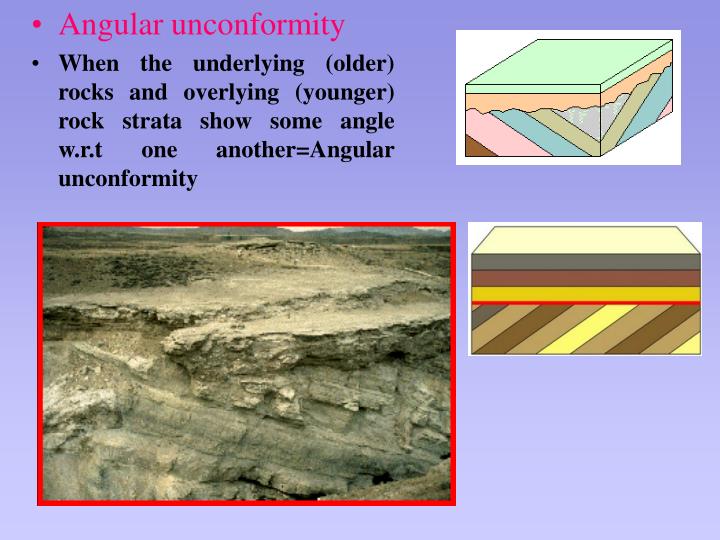 • Angular unconformity

• When the underlying (older) rocks and overlying (younger) rock strata show some angle w.r.t one another=Angular unconformity